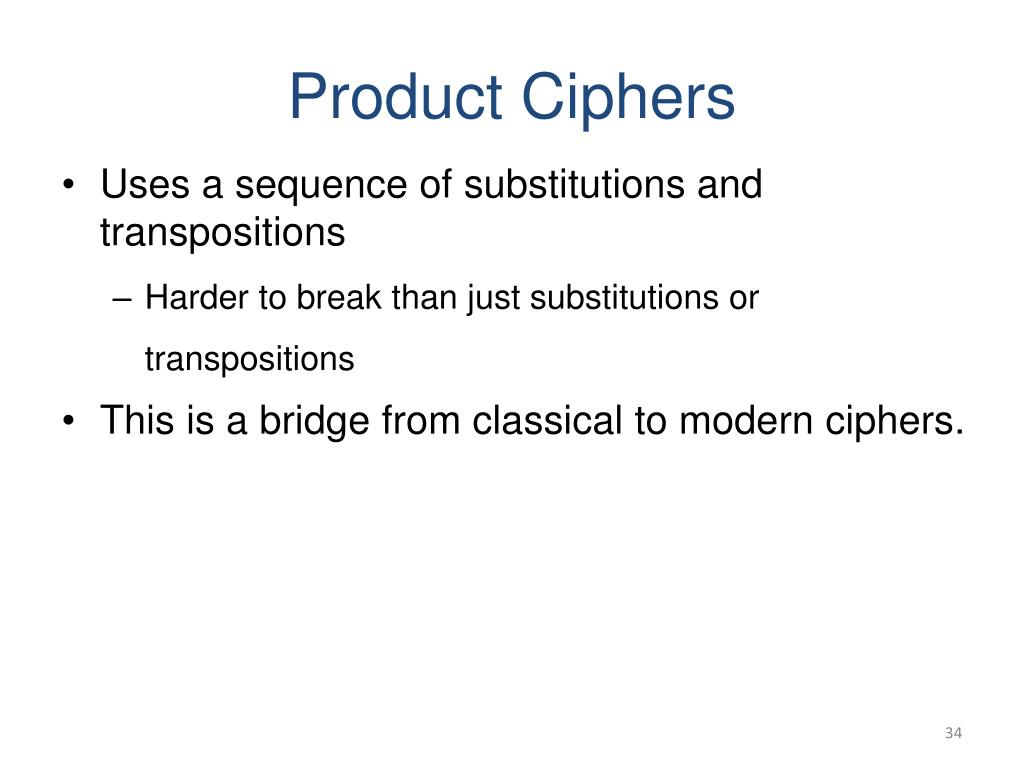 Product Ciphers

• Uses a sequence of substitutions and transpositions

– Harder to break than just substitutions or transpositions

• This is a bridge from classical to modern ciphers.

34